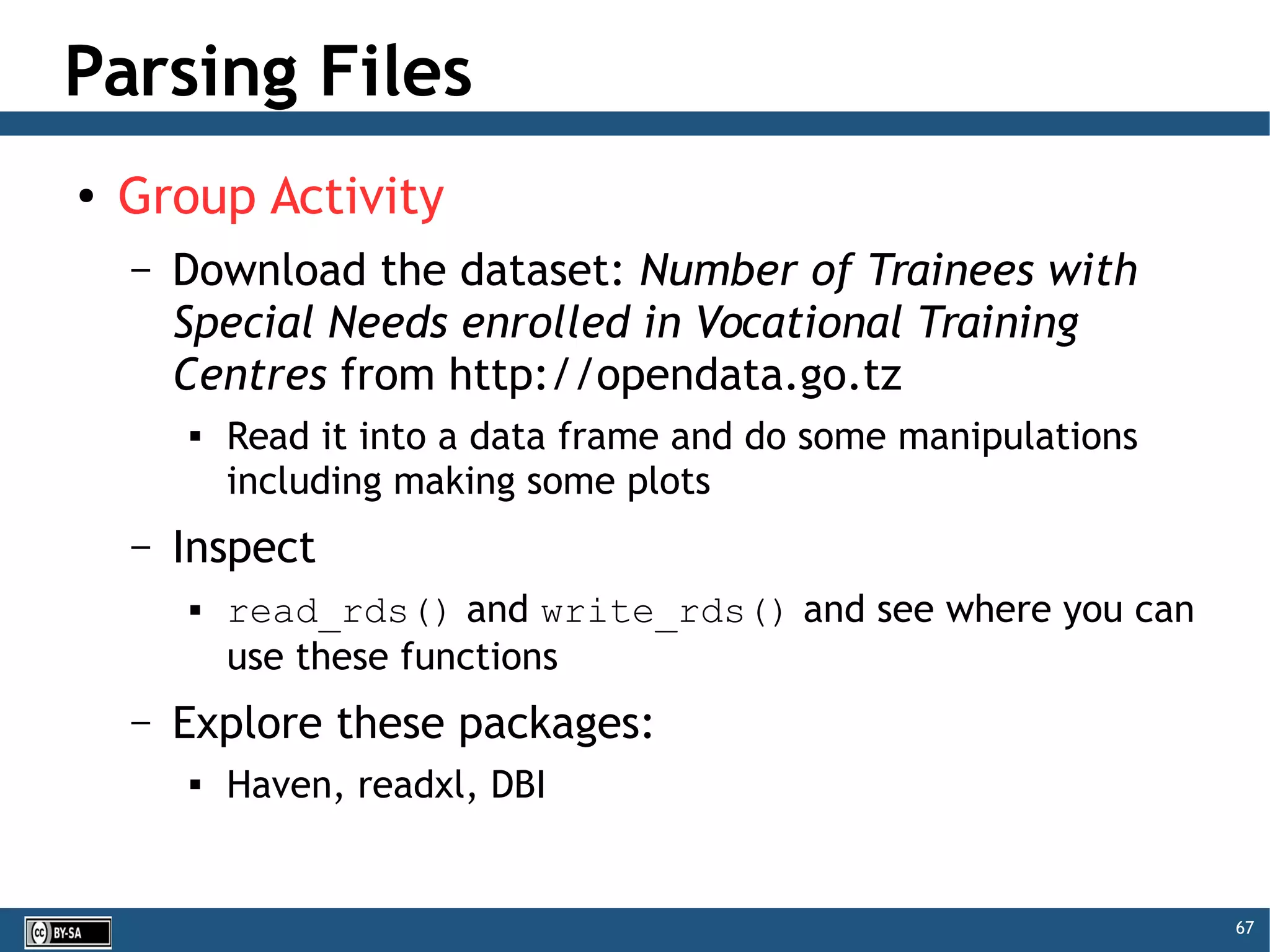 Parsing Files

• Group Activity
 – Download the dataset: Number of Trainees with Special Needs enrolled in Vocational Training Centres from http://opendata.go.tz
  ▪ Read it into a data frame and do some manipulations including making some plots
 – Inspect
  ▪ read_rds() and write_rds() and see where you can use these functions
 – Explore these packages:
  ▪ Haven, readxl, DBI

cc BY-SA

67